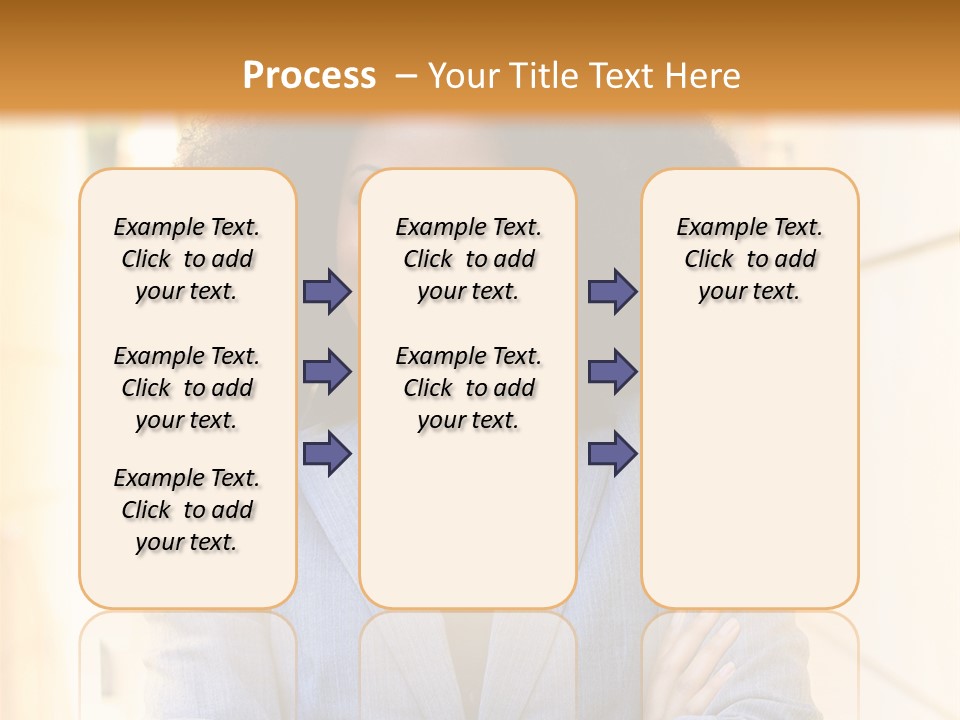 Process – Your Title Text Here

Example Text. Click to add your text.

Example Text. Click to add your text.

Example Text. Click to add your text.

Example Text. Click to add your text.

Example Text. Click to add your text.

Example Text. Click to add your text.